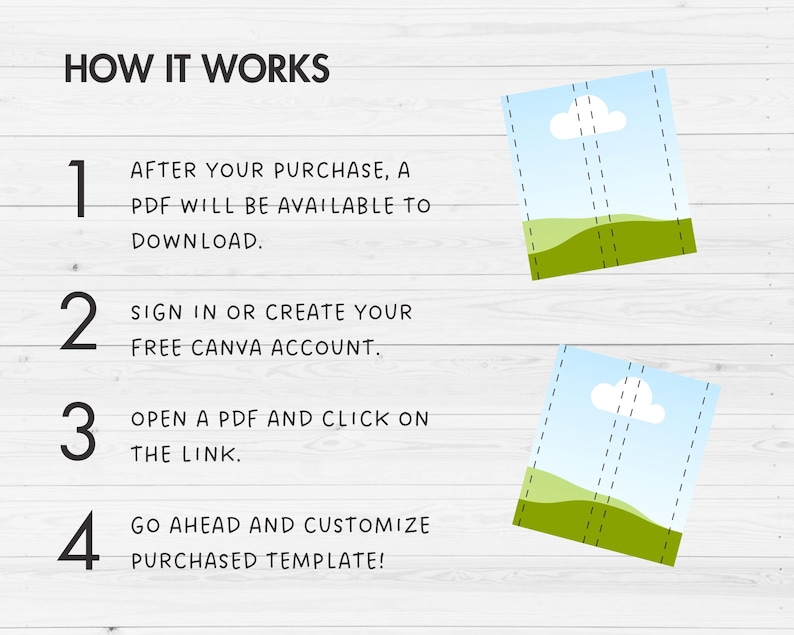 HOW IT WORKS

1 AFTER YOUR PURCHASE, A PDF WILL BE AVAILABLE TO DOWNLOAD.

2 SIGN IN OR CREATE YOUR FREE CANVA ACCOUNT.

3 OPEN A PDF AND CLICK ON THE LINK.

4 GO AHEAD AND CUSTOMIZE PURCHASED TEMPLATE!